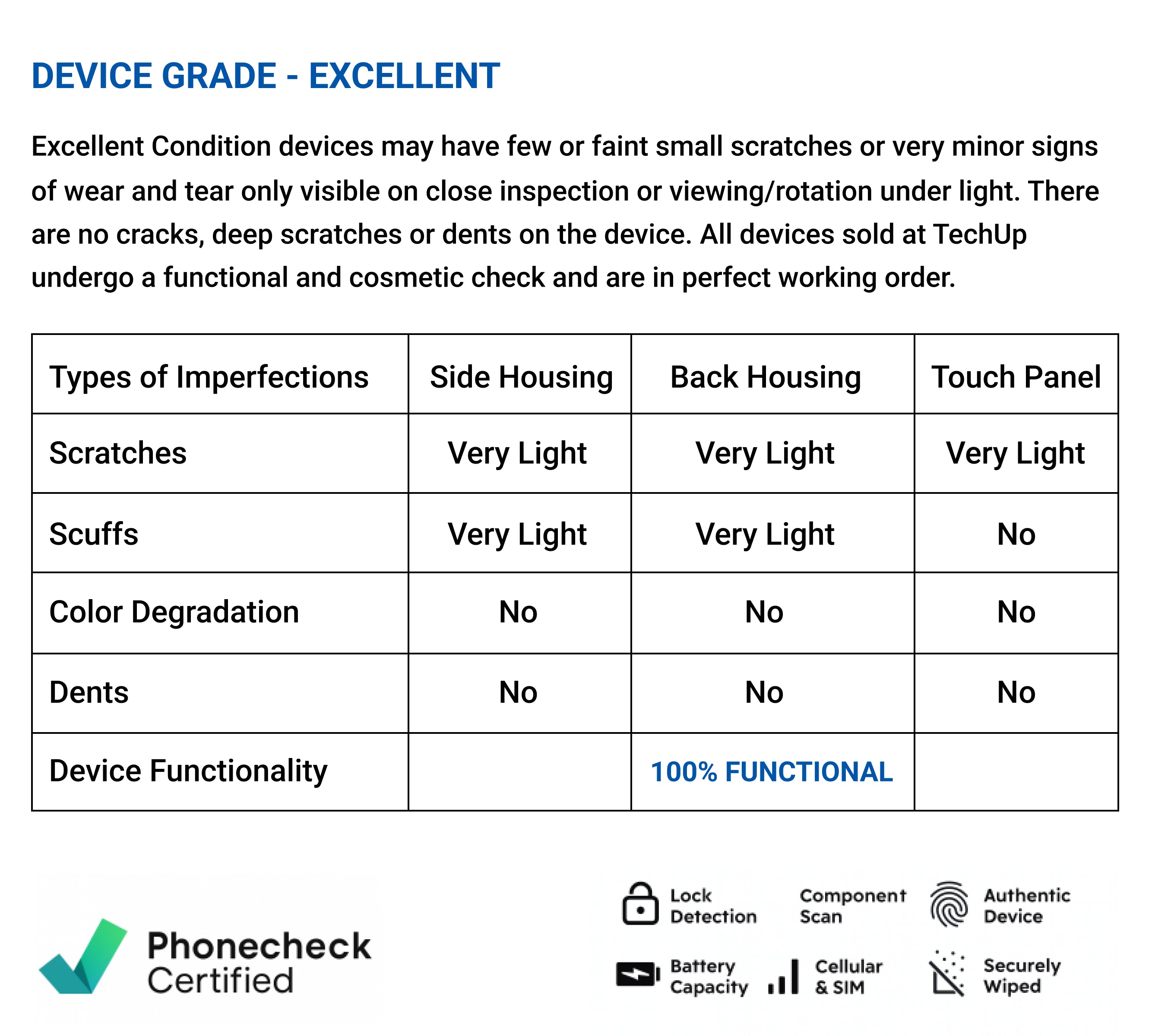 DEVICE GRADE - EXCELLENT

Excellent Condition devices may have few or faint small scratches or very minor signs of wear and tear only visible on close inspection or viewing/rotation under light. There are no cracks, deep scratches or dents on the device. All devices sold at TechUp undergo a functional and cosmetic check and are in perfect working order.

| Types of Imperfections | Side Housing | Back Housing | Touch Panel |
|---|---|---|---|
| Scratches | Very Light | Very Light | Very Light |
| Scuffs | Very Light | Very Light | No |
| Color Degradation | No | No | No |
| Dents | No | No | No |
| Device Functionality | | 100% FUNCTIONAL | |

Phonecheck Certified

Lock Detection
Component Scan
Authentic Device
Battery Capacity
Cellular & SIM
Securely Wiped